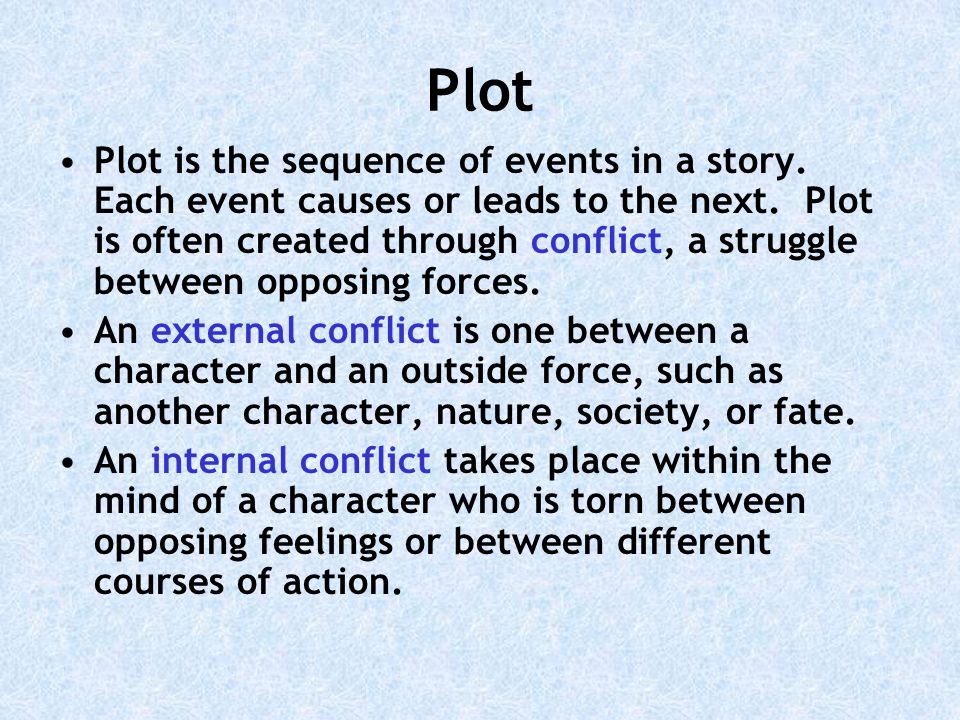 Plot

• Plot is the sequence of events in a story. Each event causes or leads to the next. Plot is often created through conflict, a struggle between opposing forces.

• An external conflict is one between a character and an outside force, such as another character, nature, society, or fate.

• An internal conflict takes place within the mind of a character who is torn between opposing feelings or between different courses of action.